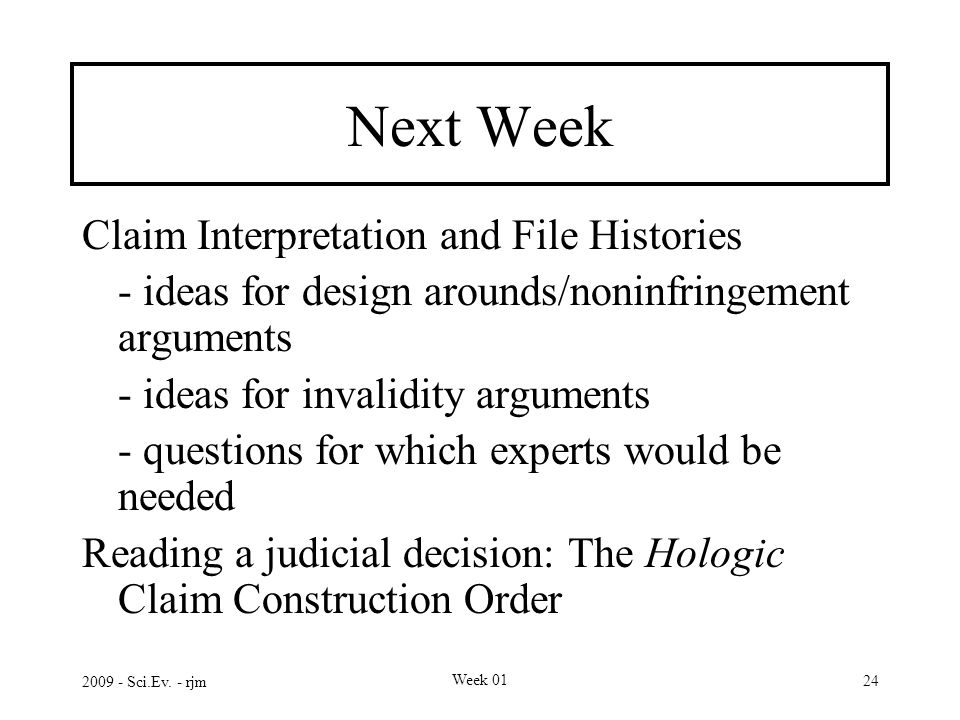 Next Week

Claim Interpretation and File Histories

- ideas for design arounds/noninfringement arguments

- ideas for invalidity arguments

- questions for which experts would be needed

Reading a judicial decision: The Hologic Claim Construction Order

2009 - Sci.Ev. - rjm

Week 01

24